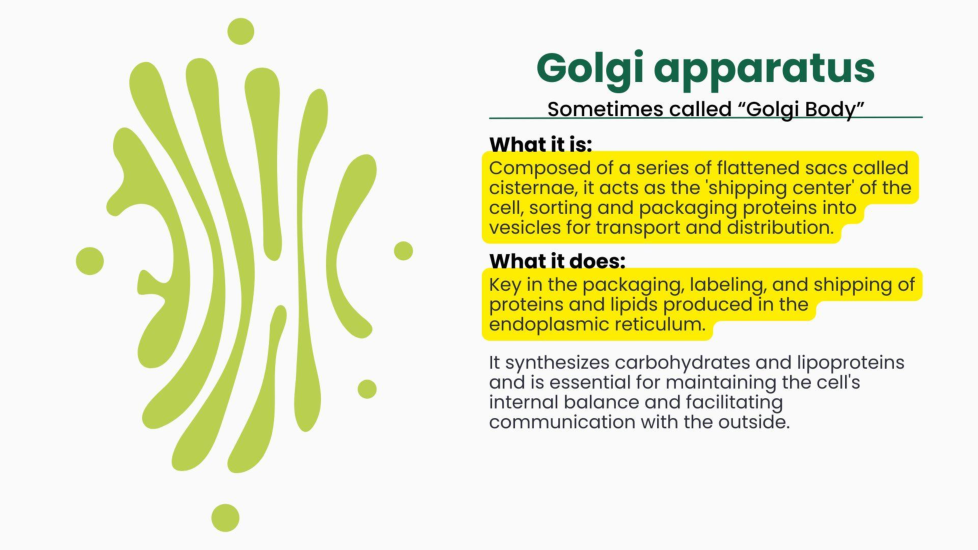 Golgi apparatus

Sometimes called “Golgi Body”

What it is:
Composed of a series of flattened sacs called cisternae, it acts as the 'shipping center' of the cell, sorting and packaging proteins into vesicles for transport and distribution.

What it does:
Key in the packaging, labeling, and shipping of proteins and lipids produced in the endoplasmic reticulum.

It synthesizes carbohydrates and lipoproteins and is essential for maintaining the cell's internal balance and facilitating communication with the outside.